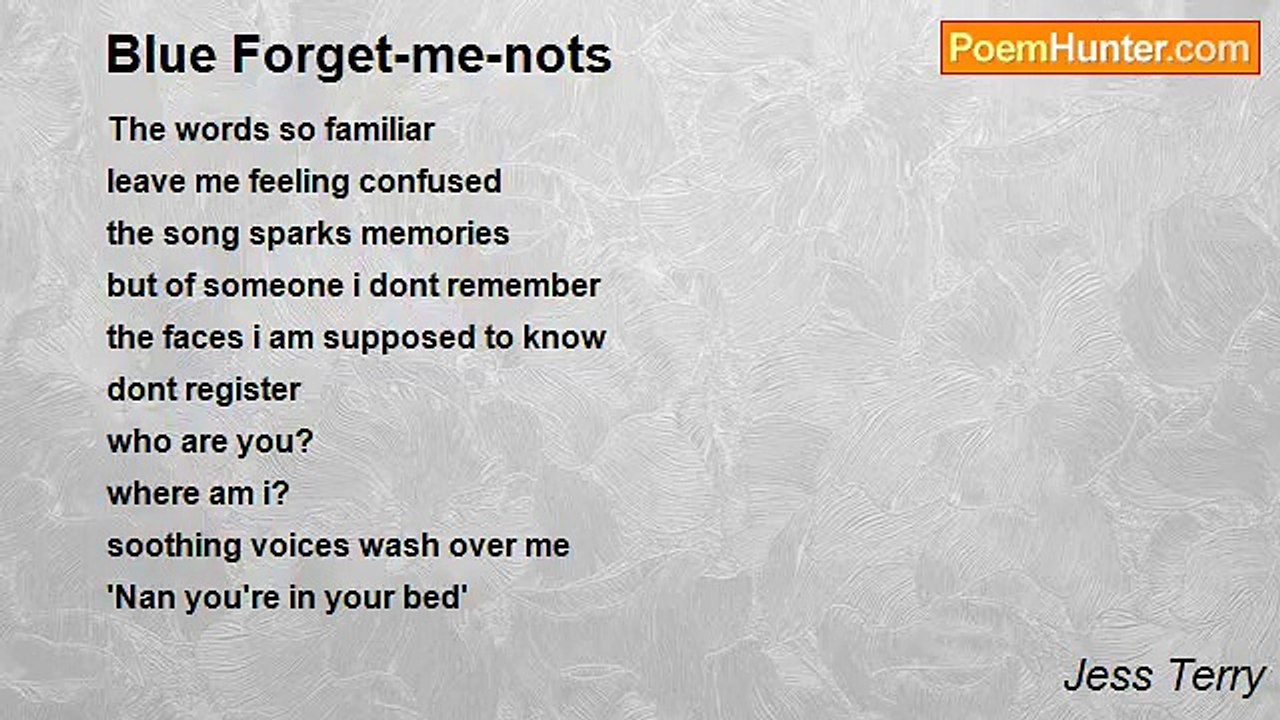 Blue Forget-me-nots

PoemHunter.com

The words so familiar
leave me feeling confused
the song sparks memories
but of someone i dont remember
the faces i am supposed to know
dont register
who are you?
where am i?
soothing voices wash over me
'Nan you're in your bed'

Jess Terry